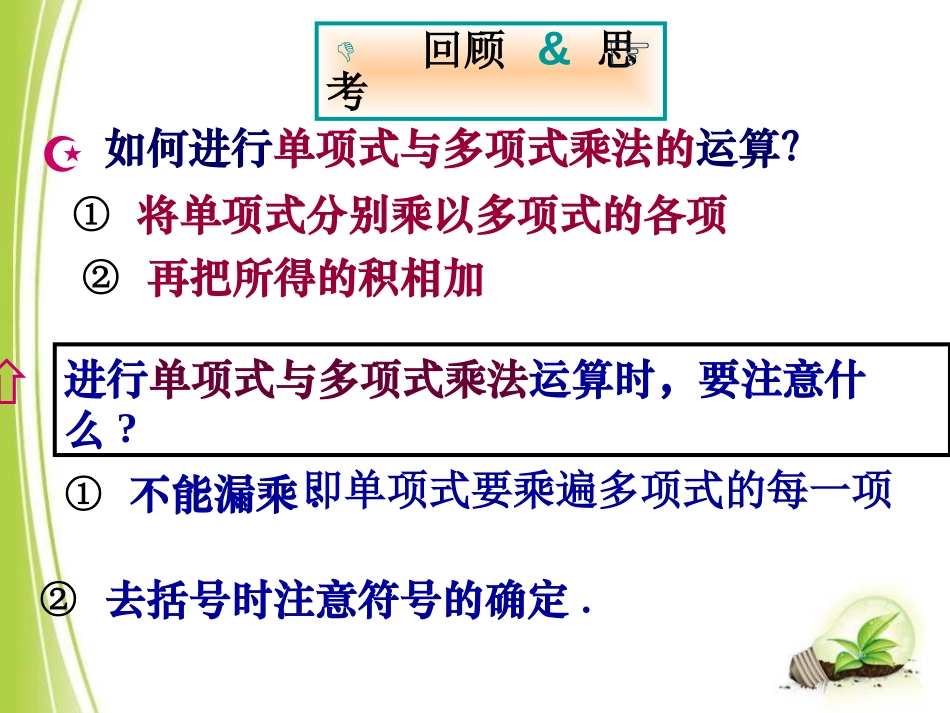 回顾 & 思考

如何进行单项式与多项式乘法的运算?

① 将单项式分别乘以多项式的各项

② 再把所得的积相加

进行单项式与多项式乘法运算时，要注意什么？

① 不能漏乘 即单项式要乘遍多项式的每一项

② 去括号时注意符号的确定 .